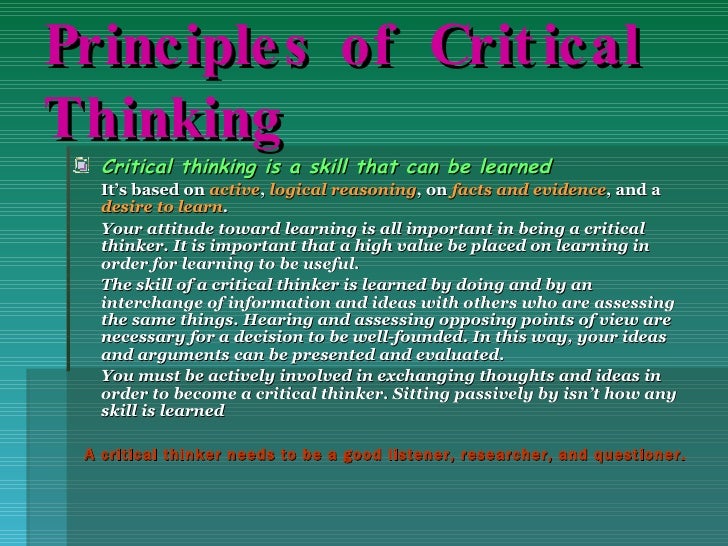 Principles of Critical Thinking

Critical thinking is a skill that can be learned

It's based on active, logical reasoning, on facts and evidence, and a desire to learn.

Your attitude toward learning is all important in being a critical thinker. It is important that a high value be placed on learning in order for learning to be useful.

The skill of a critical thinker is learned by doing and by an interchange of information and ideas with others who are assessing the same things. Hearing and assessing opposing points of view are necessary for a decision to be well-founded. In this way, your ideas and arguments can be presented and evaluated.

You must be actively involved in exchanging thoughts and ideas in order to become a critical thinker. Sitting passively by isn't how any skill is learned

A critical thinker needs to be a good listener, researcher, and questioner.